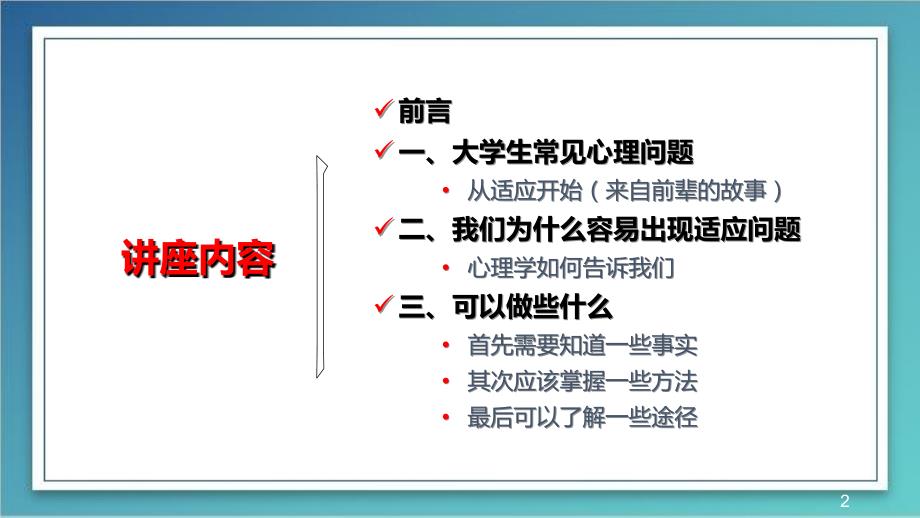 讲座内容

✓ 前言

✓ 一、大学生常见心理问题

• 从适应开始（来自前辈的故事）

✓ 二、我们为什么容易出现适应问题

• 心理学如何告诉我们

✓ 三、可以做些什么

• 首先需要知道一些事实

• 其次应该掌握一些方法

• 最后可以了解一些途径

2